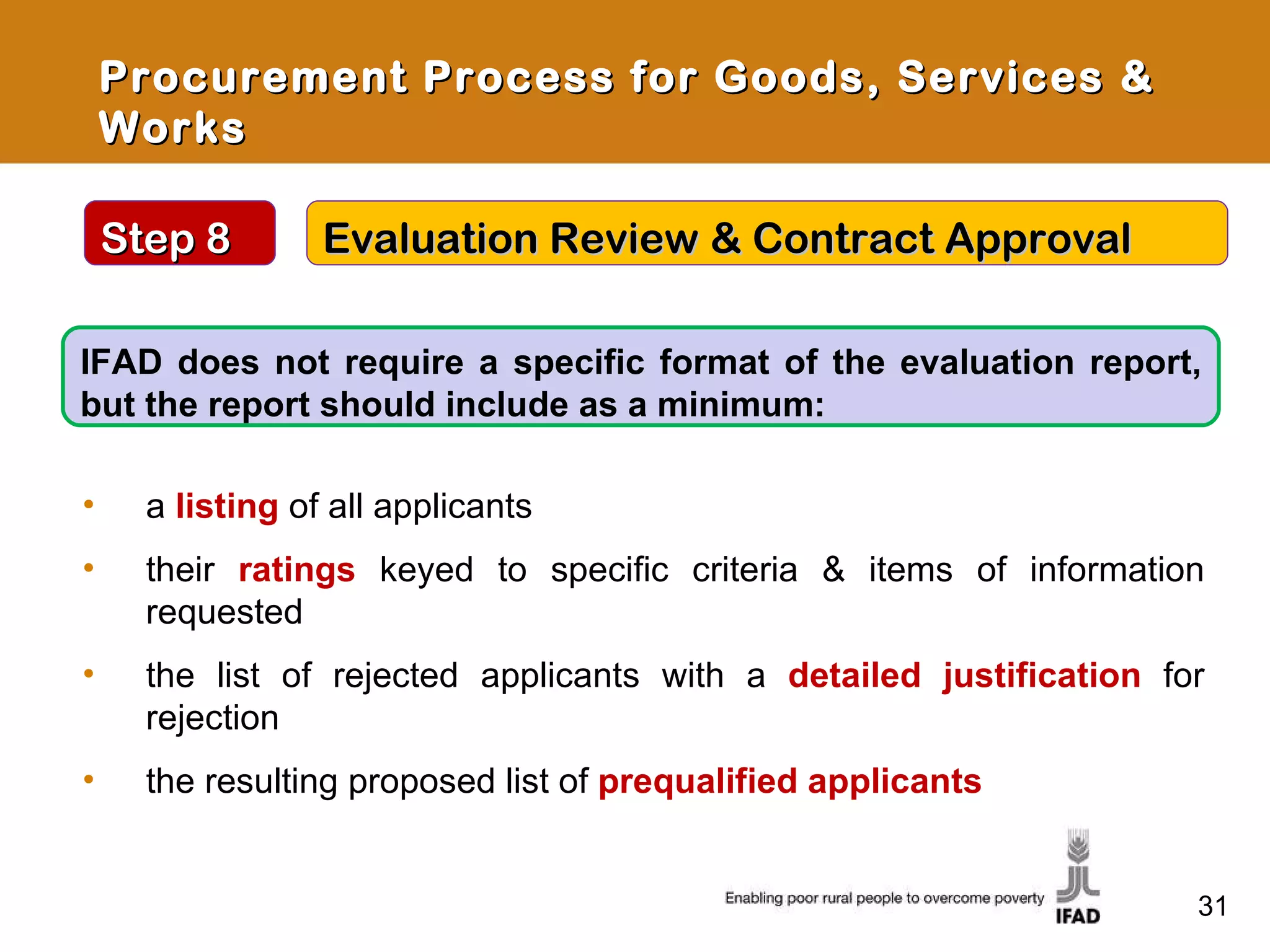 Procurement Process for Goods, Services & Works

Step 8

Evaluation Review & Contract Approval

IFAD does not require a specific format of the evaluation report, but the report should include as a minimum:

• a listing of all applicants

• their ratings keyed to specific criteria & items of information requested

• the list of rejected applicants with a detailed justification for rejection

• the resulting proposed list of prequalified applicants

Enabling poor rural people to overcome poverty

IFAD

31